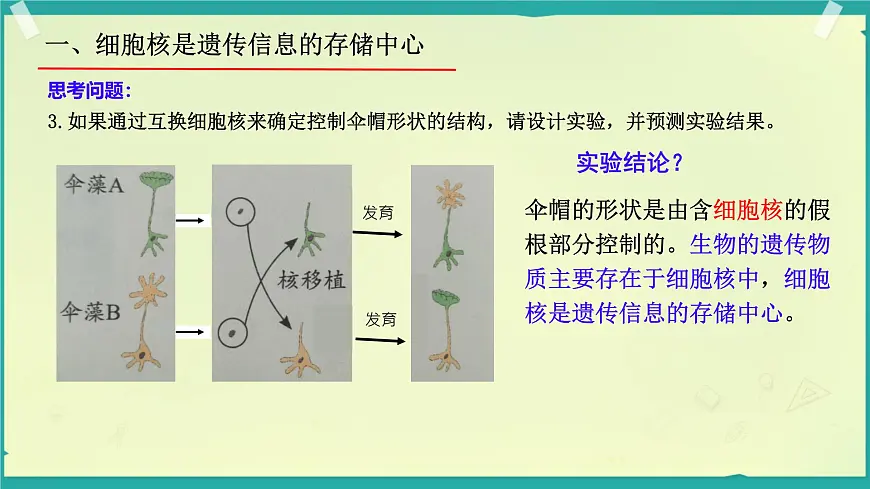 一、细胞核是遗传信息的存储中心

思考问题：

3. 如果通过互换细胞核来确定控制伞帽形状的结构，请设计实验，并预测实验结果。

伞藻A

伞藻B

核移植

发育

发育

实验结论？

伞帽的形状是由含细胞核的假根部分控制的。生物的遗传物质主要存在于细胞核中，细胞核是遗传信息的存储中心。